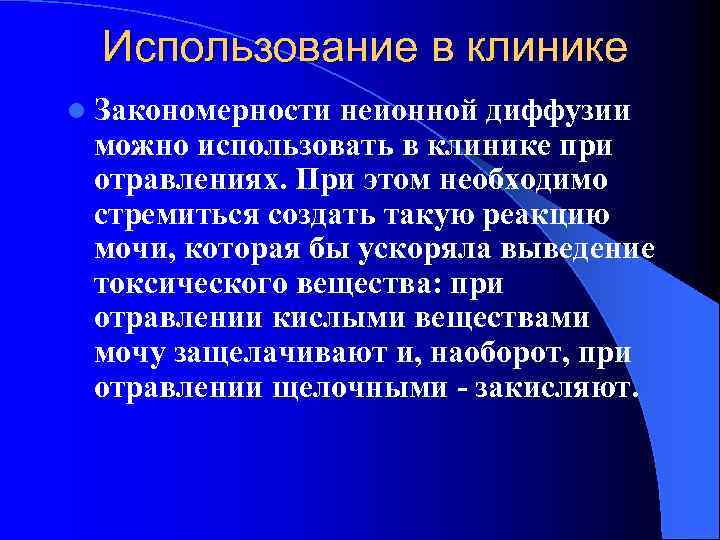 Использование в клинике

Закономерности неионной диффузии можно использовать в клинике при отравлениях. При этом необходимо стремиться создать такую реакцию мочи, которая бы ускоряла выведение токсического вещества: при отравлении кислыми веществами мочу защелачивают и, наоборот, при отравлении щелочными - закисляют.